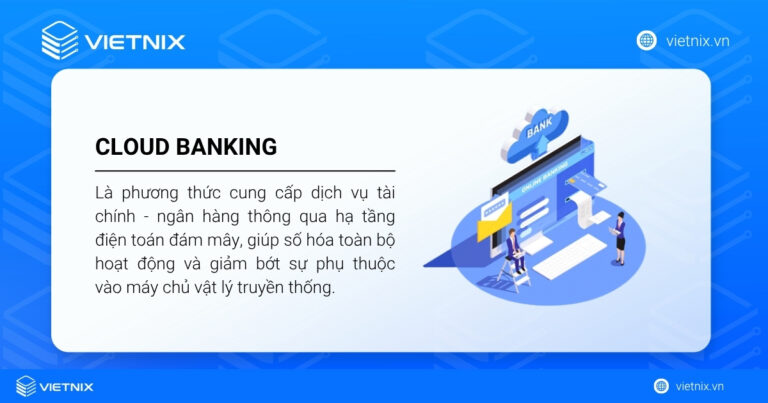 VIETNIX

vietnix.vn

CLOUD BANKING

Là phương thức cung cấp dịch vụ tài chính - ngân hàng thông qua hạ tầng điện toán đám mây, giúp số hóa toàn bộ hoạt động và giảm bớt sự phụ thuộc vào máy chủ vật lý truyền thống.

BANK

ONLINE BANKING

VIETNIX

vietnix.vn